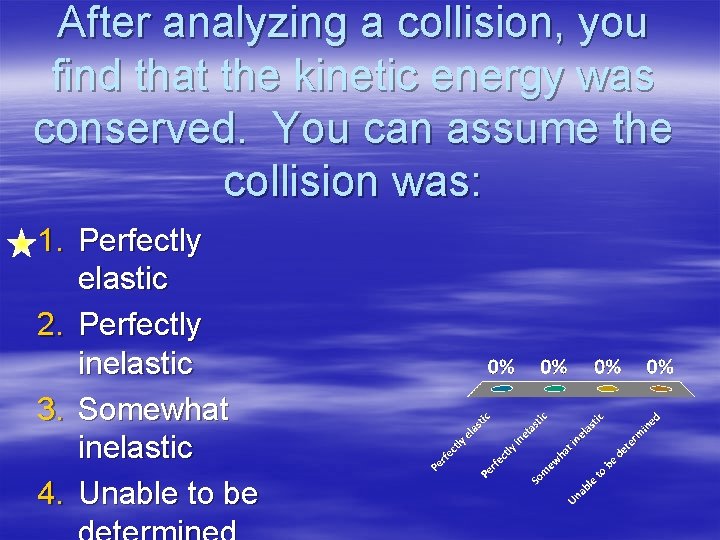 After analyzing a collision, you find that the kinetic energy was conserved. You can assume the collision was:

1. Perfectly elastic
2. Perfectly inelastic
3. Somewhat inelastic
4. Unable to be determined

0% 0% 0% 0%

Perfectly elastic
Perfectly inelastic
Somewhat inelastic
Unable to be determined